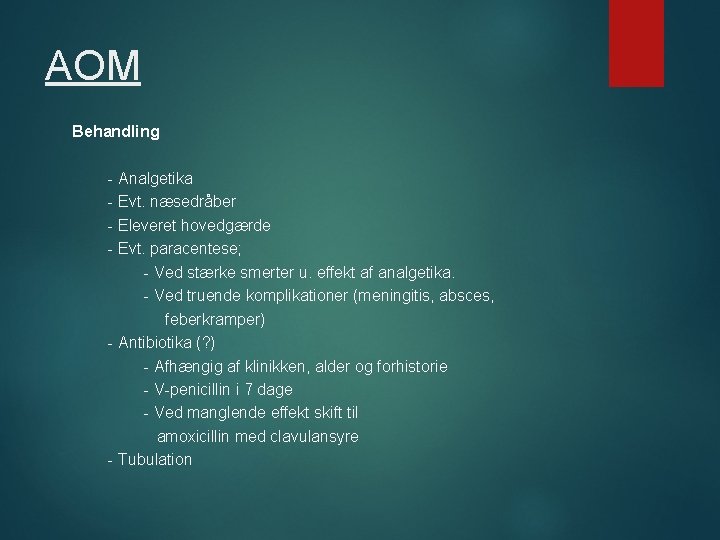 AOM

Behandling

- Analgetika
- Evt. næsedråber
- Eleveret hovedgærde
- Evt. paracentese;
  - Ved stærke smerter u. effekt af analgetika.
  - Ved truende komplikationer (meningitis, absces, feberkramper)
- Antibiotika (?)
  - Afhængig af klinikken, alder og forhistorie
  - V-penicillin i 7 dage
  - Ved manglende effekt skift til amoxicillin med clavulansyre
- Tubulation